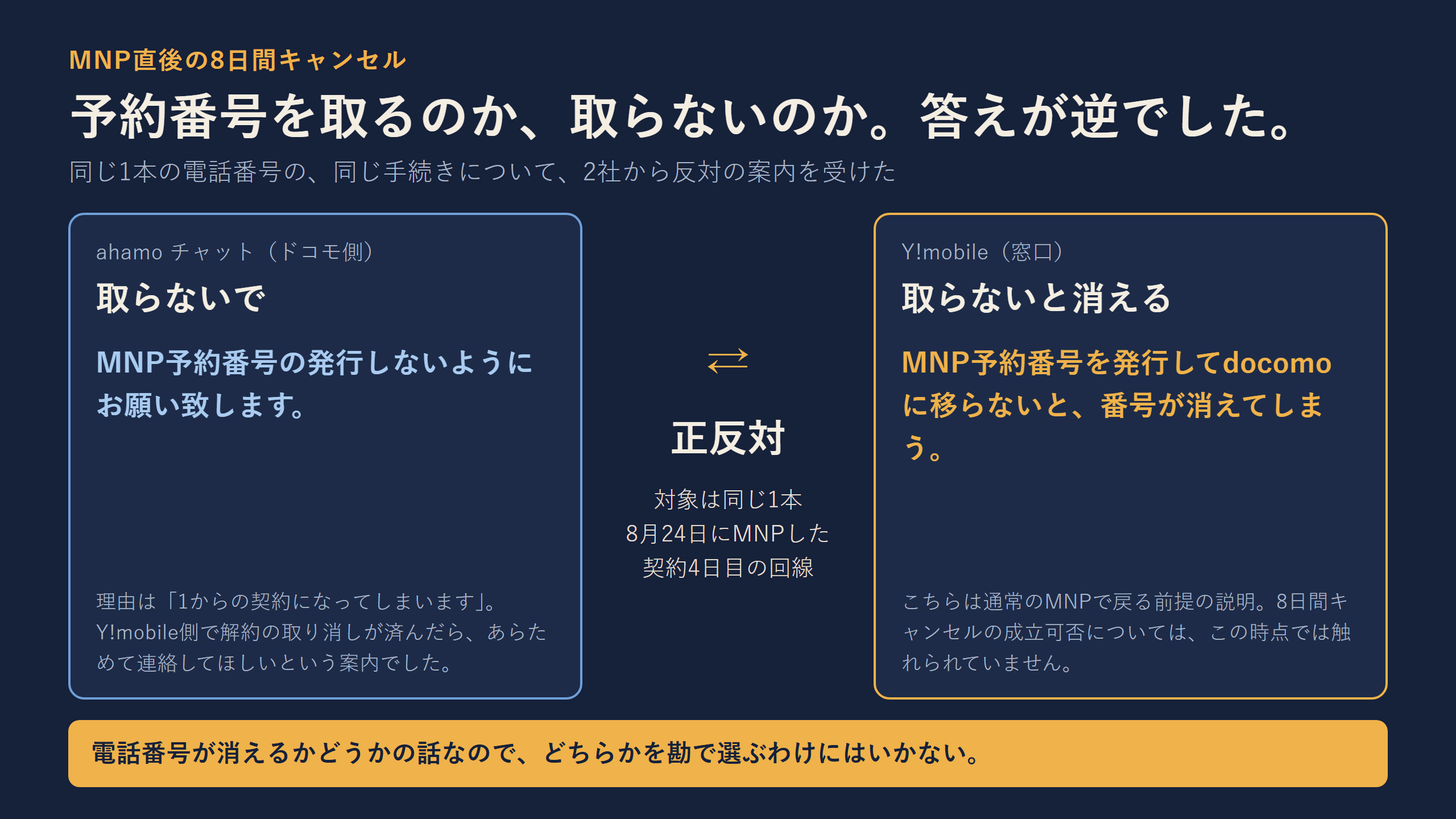 MNP直後の8日間キャンセル

予約番号を取るのか、取らないのか。答えが逆でした。

同じ1本の電話番号の、同じ手続きについて、2社から反対の案内を受けた

ahamo チャット（ドコモ側）

取らないで

MNP予約番号の発行しないようにお願い致します。

理由は「1からの契約になってしまいます」。Y!mobile側で解約の取り消しが済んだら、あらためて連絡してほしいという案内でした。

⇄

正反対

対象は同じ1本
8月24日にMNPした
契約4日目の回線

Y!mobile（窓口）

取らないと消える

MNP予約番号を発行してdocomoに移らないと、番号が消えてしまう。

こちらは通常のMNPで戻る前提の説明。8日間キャンセルの成立可否については、この時点では触れられていません。

電話番号が消えるかどうかの話なので、どちらかを勘で選ぶわけにはいかない。